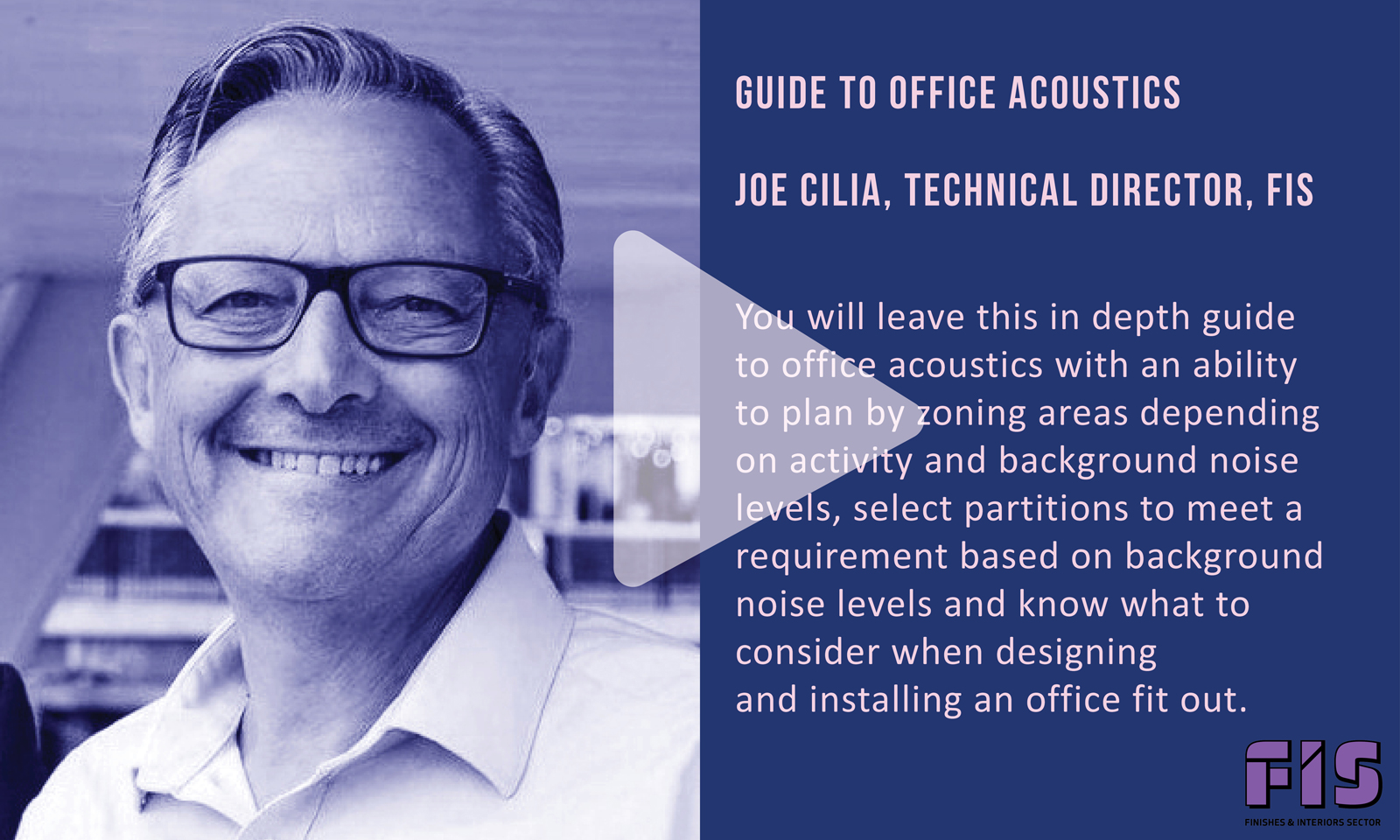 GUIDE TO OFFICE ACOUSTICS

JOE CILIA, TECHNICAL DIRECTOR, FIS

You will leave this in depth guide to office acoustics with an ability to plan by zoning areas depending on activity and background noise levels, select partitions to meet a requirement based on background noise levels and know what to consider when designing and installing an office fit out.

FIS
FINISHES & INTERIORS SECTOR